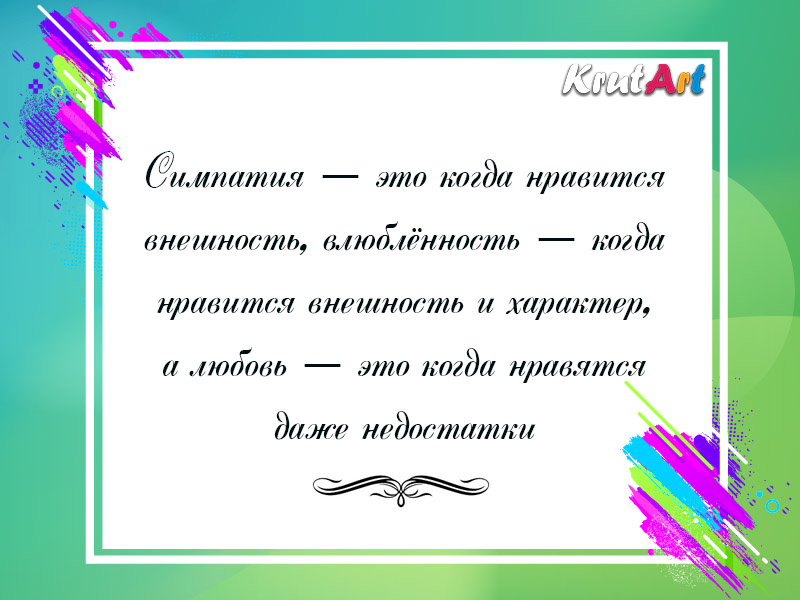 KrutArt

Симпатия — это когда нравится внешность, влюблённость — когда нравится внешность и характер, а любовь — это когда нравятся даже недостатки